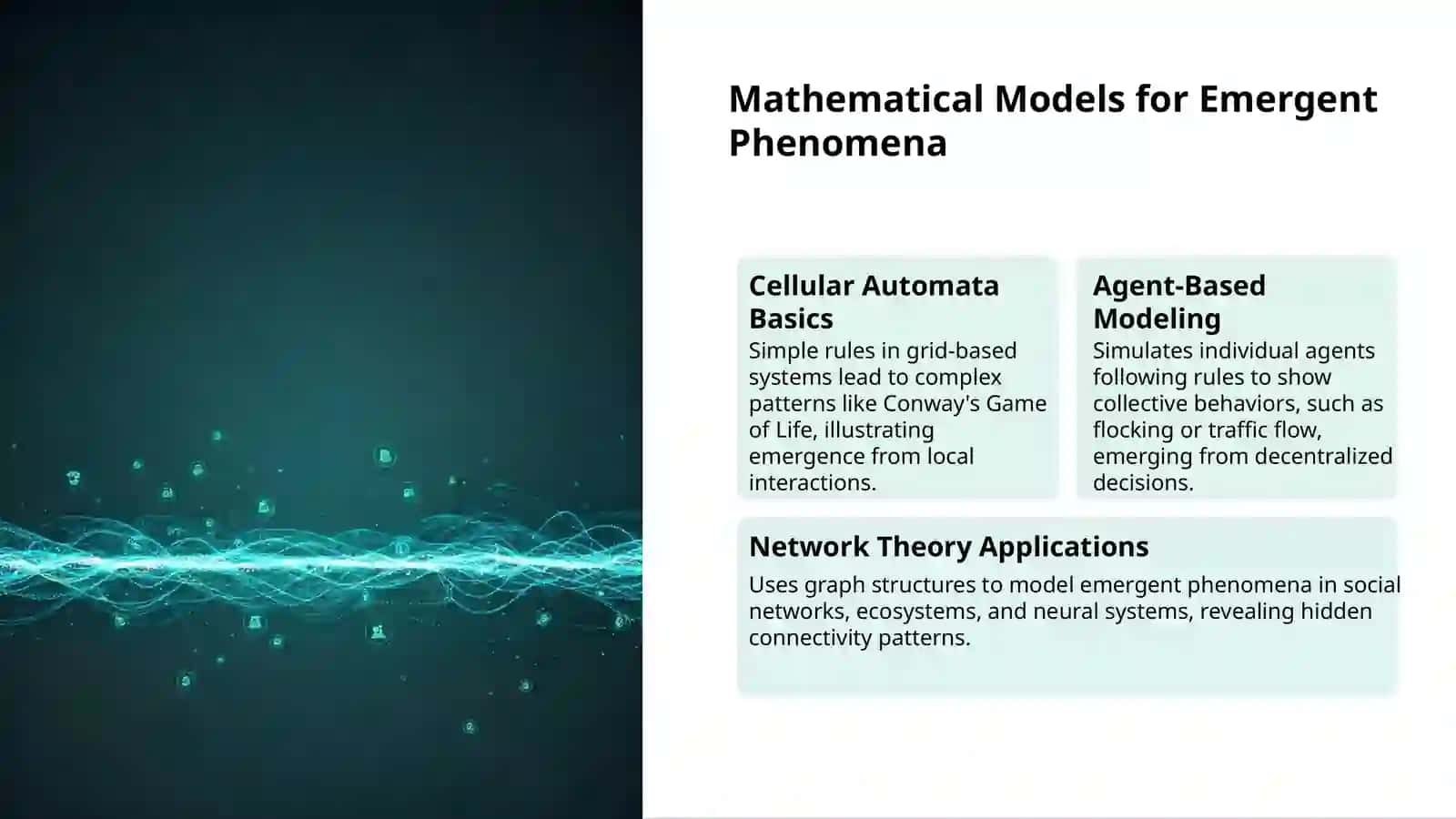 Mathematical Models for Emergent Phenomena

Cellular Automata Basics

Simple rules in grid-based systems lead to complex patterns like Conway's Game of Life, illustrating emergence from local interactions.

Agent-Based Modeling

Simulates individual agents following rules to show collective behaviors, such as flocking or traffic flow, emerging from decentralized decisions.

Network Theory Applications

Uses graph structures to model emergent phenomena in social networks, ecosystems, and neural systems, revealing hidden connectivity patterns.